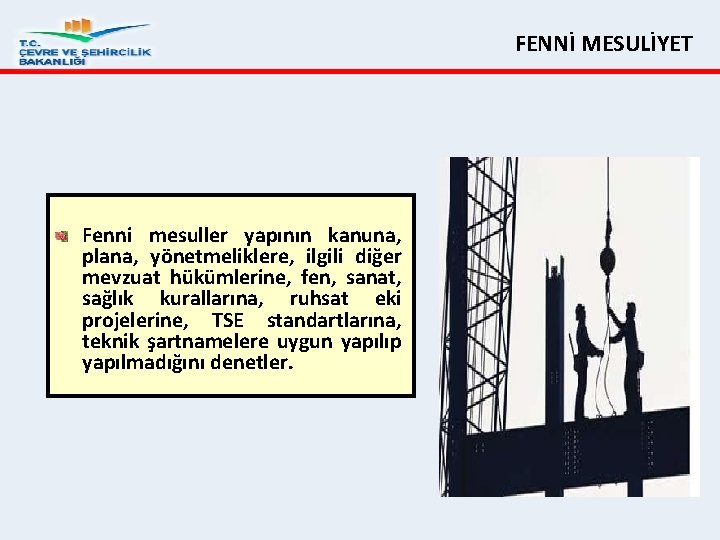 T.C.
ÇEVRE VE ŞEHİRCİLİK
BAKANLIĞI

FENNİ MESULİYET

Fenni mesuller yapının kanuna, plana, yönetmeliklere, ilgili diğer mevzuat hükümlerine, fen, sanat, sağlık kurallarına, ruhsat eki projelerine, TSE standartlarına, teknik şartnamelere uygun yapılıp yapılmadığını denetler.